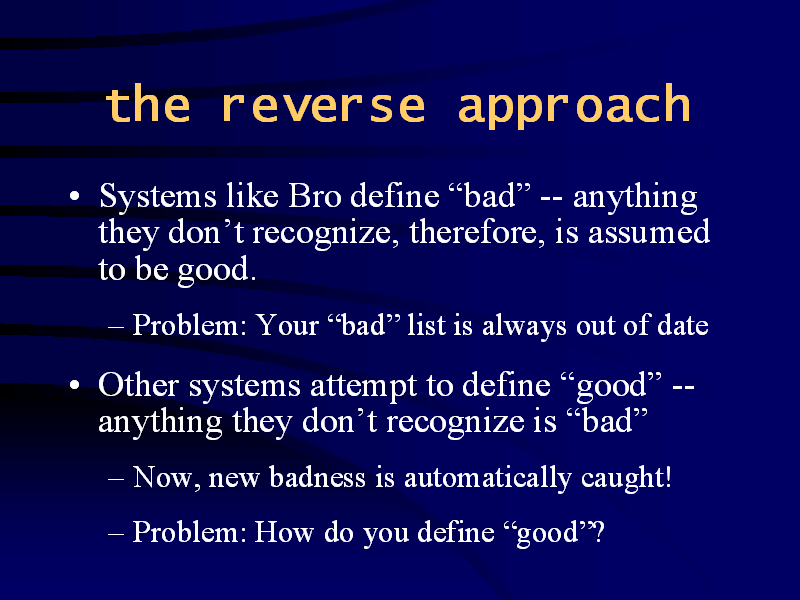 the reverse approach

• Systems like Bro define “bad” -- anything they don’t recognize, therefore, is assumed to be good.

– Problem: Your “bad” list is always out of date

• Other systems attempt to define “good” -- anything they don’t recognize is “bad”

– Now, new badness is automatically caught!

– Problem: How do you define “good”?